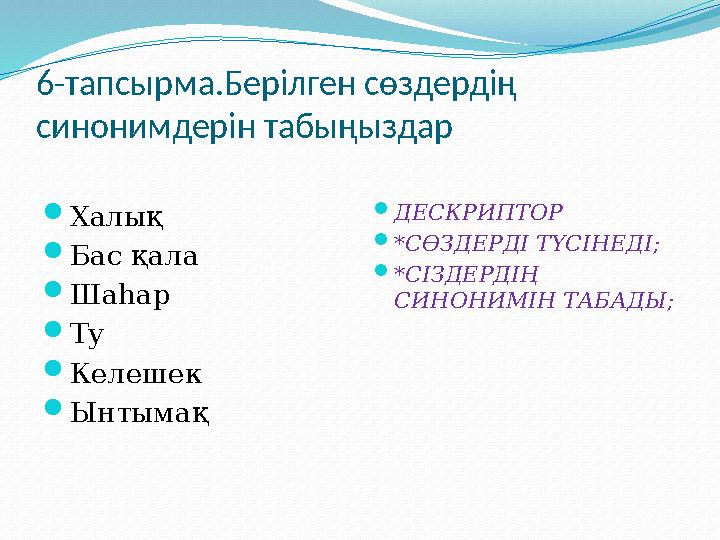 6-тапсырма.Берілген сөздердің синонимдерін табыңыздар

Халық
Бас қала
Шаһар
Ту
Келешек
Ынтымақ

ДЕСКРИПТОР
*СӨЗДЕРДІ ТҮСІНЕДІ;
*СІЗДЕРДІҢ СИНОНИМІН ТАБАДЫ;